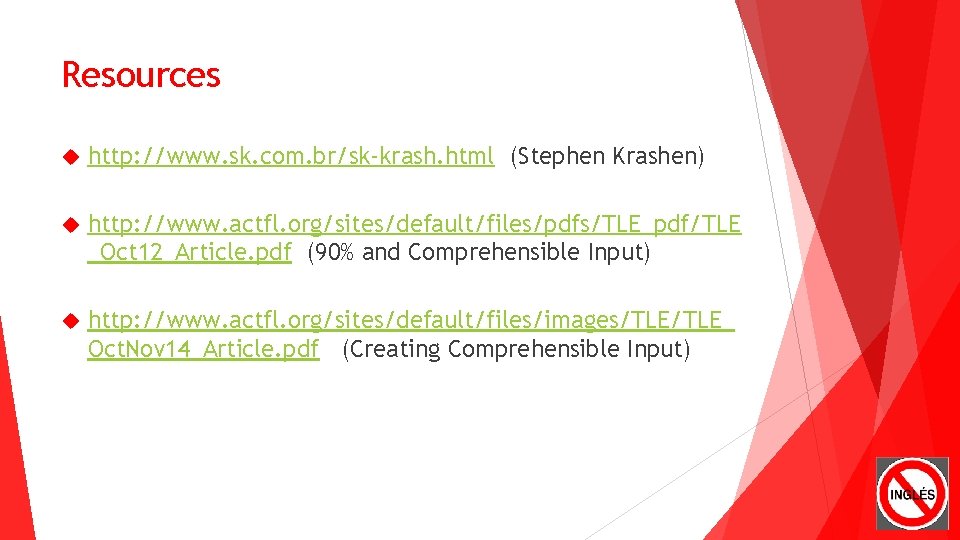 Resources

http://www.sk.com.br/sk-krash.html (Stephen Krashen)

http://www.actfl.org/sites/default/files/pdfs/TLE_pdf/TLE_Oct12_Article.pdf (90% and Comprehensible Input)

http://www.actfl.org/sites/default/files/images/TLE/TLE_OctNov14_Article.pdf (Creating Comprehensible Input)

INGLÉS